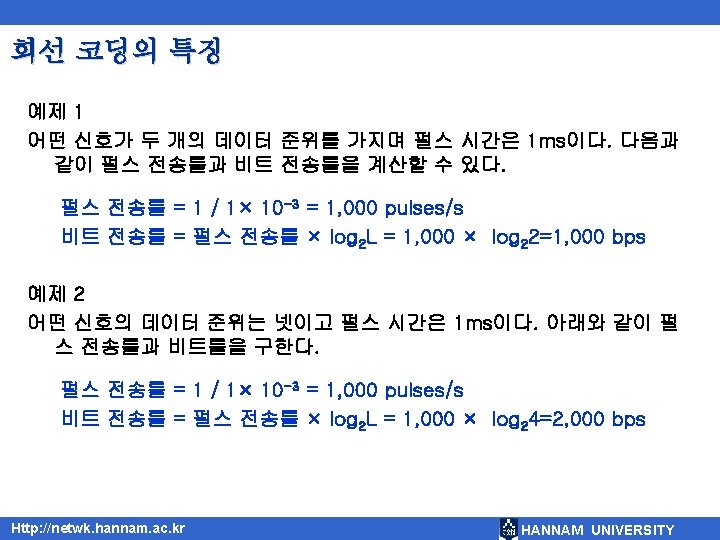 회선 코딩의 특징

예제 1

어떤 신호가 두 개의 데이터 준위를 가지며 펄스 시간은 1ms이다. 다음과 같이 펄스 전송률과 비트 전송률을 계산할 수 있다.

펄스 전송률 = 1 / 1× $10^{-3}$ = 1,000 pulses/s

비트 전송률 = 펄스 전송률 × $\log_2 L$ = 1,000 × $\log_2 2$=1,000 bps

예제 2

어떤 신호의 데이터 준위는 넷이고 펄스 시간은 1ms이다. 아래와 같이 펄스 전송률과 비트률을 구한다.

펄스 전송률 = 1 / 1× $10^{-3}$ = 1,000 pulses/s

비트 전송률 = 펄스 전송률 × $\log_2 L$ = 1,000 × $\log_2 4$=2,000 bps

Http://netwk.hannam.ac.kr

HANNAM UNIVERSITY